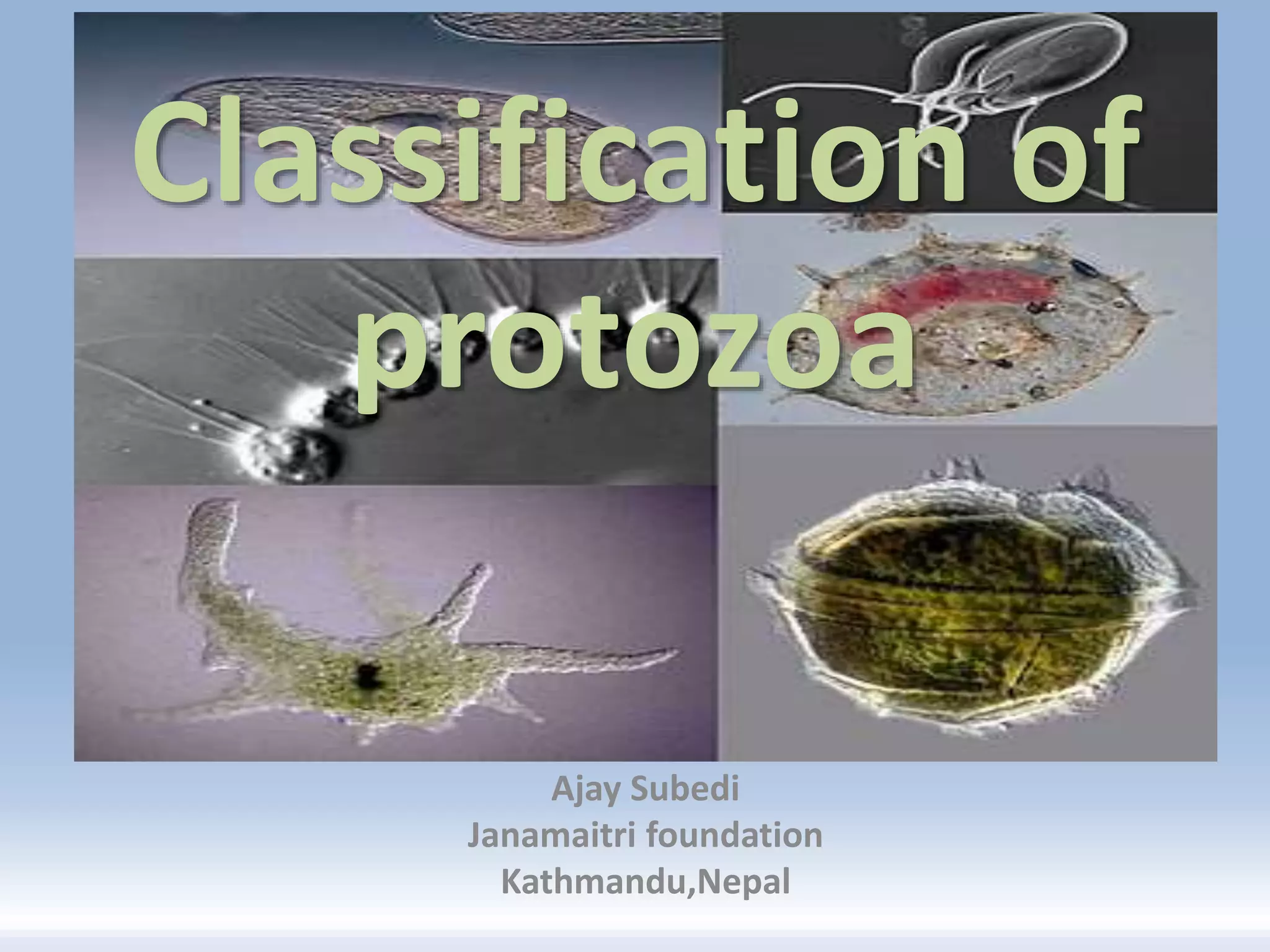 Classification of protozoa

Ajay Subedi
Janamaitri foundation
Kathmandu,Nepal